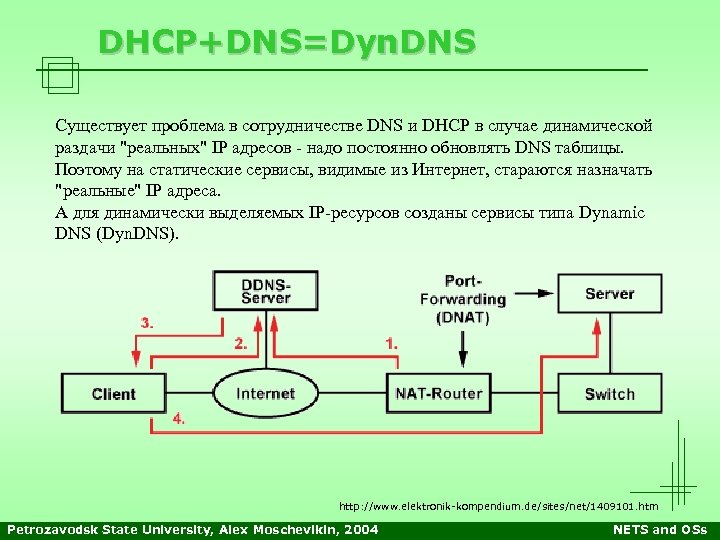 DHCP+DNS=DynDNS

Существует проблема в сотрудничестве DNS и DHCP в случае динамической раздачи "реальных" IP адресов - надо постоянно обновлять DNS таблицы. Поэтому на статические сервисы, видимые из Интернет, стараются назначать "реальные" IP адреса.
А для динамически выделяемых IP-ресурсов созданы сервисы типа Dynamic DNS (DynDNS).

DDNS-Server

Port-Forwarding (DNAT)

Server

3.

2.

1.

Client

Internet

NAT-Router

Switch

4.

http://www.elektronik-kompendium.de/sites/net/1409101.htm

Petrozavodsk State University, Alex Moschevikin, 2004

NETS and OSs